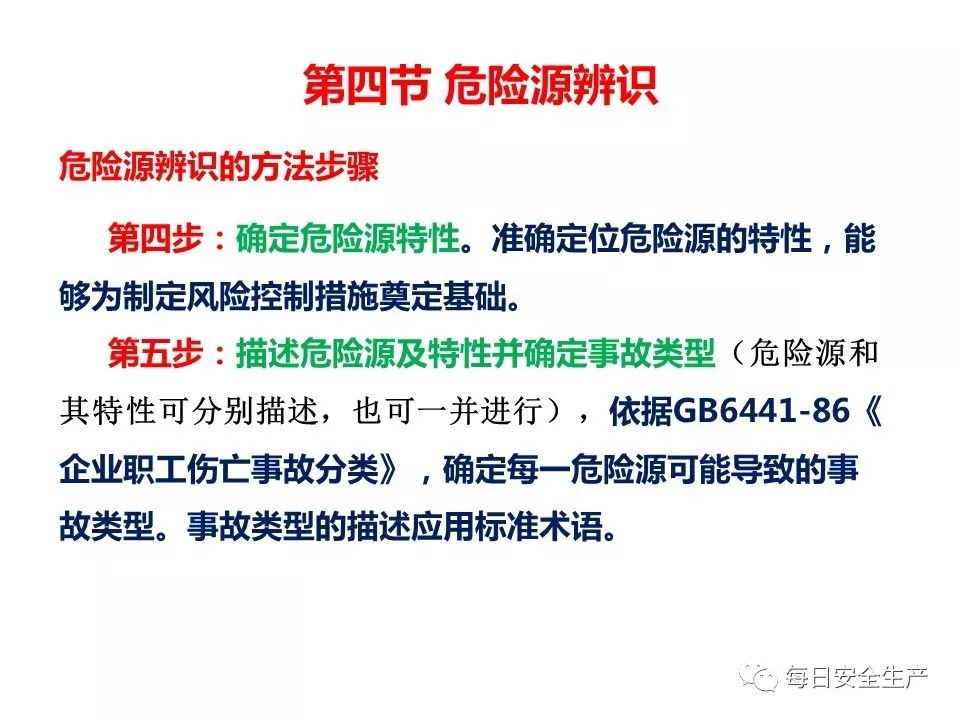 第四节 危险源辨识

危险源辨识的方法步骤

第四步：确定危险源特性。准确定位危险源的特性，能够为制定风险控制措施奠定基础。

第五步：描述危险源及特性并确定事故类型（危险源和其特性可分别描述，也可一并进行），依据GB6441-86《企业职工伤亡事故分类》，确定每一危险源可能导致的事故类型。事故类型的描述应用标准术语。

每日安全生产